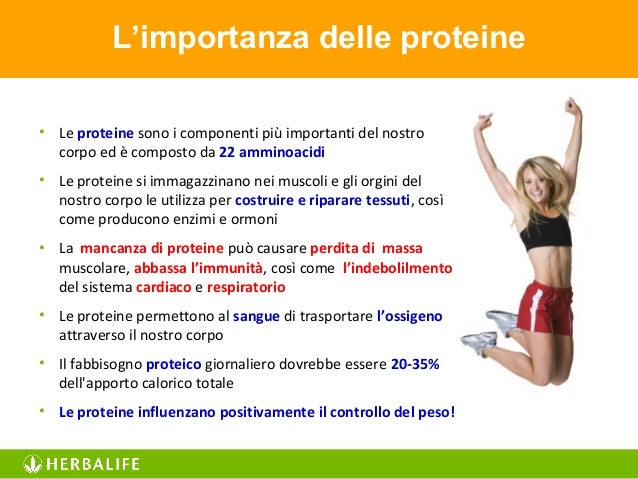 L’importanza delle proteine

• Le proteine sono i componenti più importanti del nostro corpo ed è composto da 22 amminoacidi

• Le proteine si immagazzinano nei muscoli e gli orgini del nostro corpo le utilizza per costruire e riparare tessuti, così come producono enzimi e ormoni

• La mancanza di proteine può causare perdita di massa muscolare, abbassa l’immunità, così come l’indebolilmento del sistema cardiaco e respiratorio

• Le proteine permettono al sangue di trasportare l’ossigeno attraverso il nostro corpo

• Il fabbisogno proteico giornaliero dovrebbe essere 20-35% dell'apporto calorico totale

• Le proteine influenzano positivamente il controllo del peso!

HERBALIFE